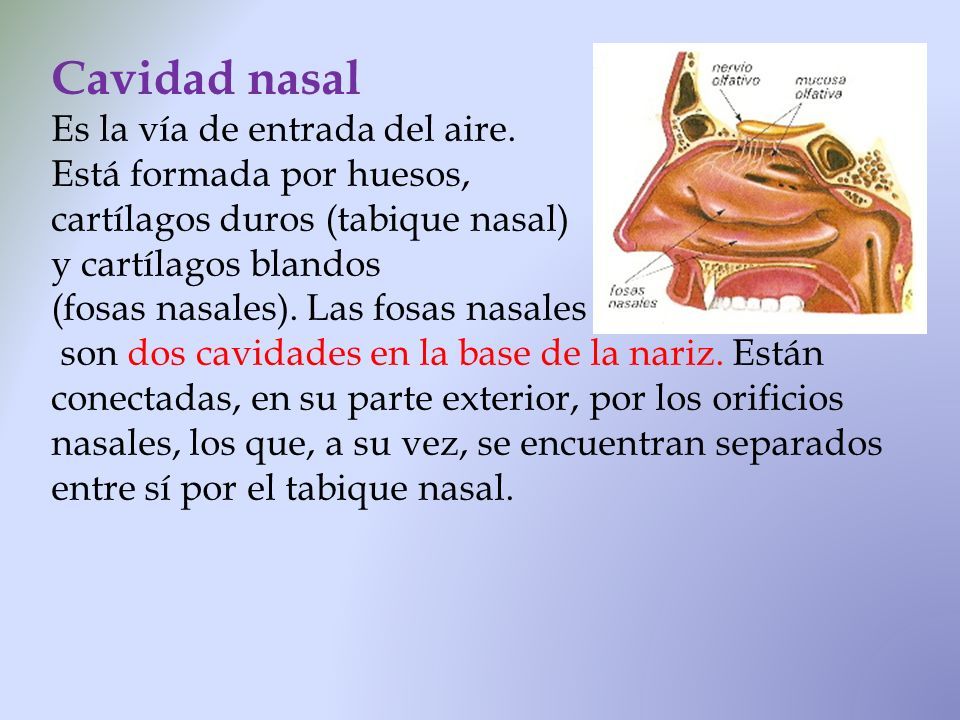 Cavidad nasal
Es la vía de entrada del aire. Está formada por huesos, cartílagos duros (tabique nasal) y cartílagos blandos (fosas nasales). Las fosas nasales son dos cavidades en la base de la nariz. Están conectadas, en su parte exterior, por los orificios nasales, los que, a su vez, se encuentran separados entre sí por el tabique nasal.

nervio olfativo
mucosa olfativa
fosas nasales